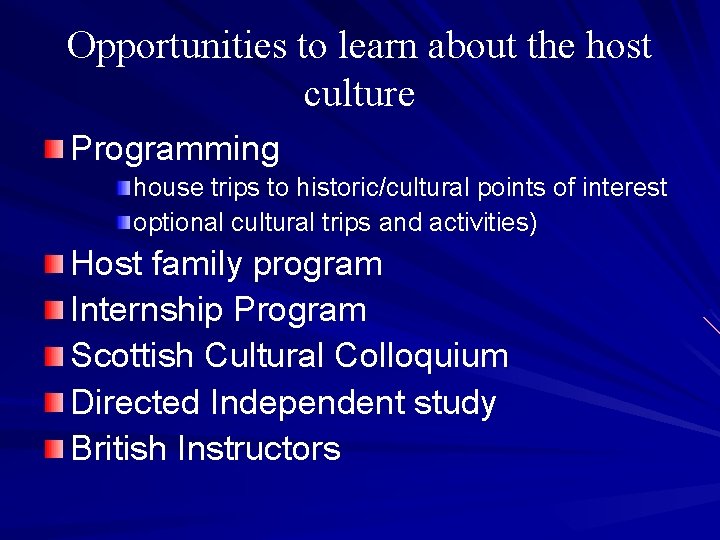 Opportunities to learn about the host culture

Programming

house trips to historic/cultural points of interest

optional cultural trips and activities)

Host family program

Internship Program

Scottish Cultural Colloquium

Directed Independent study

British Instructors